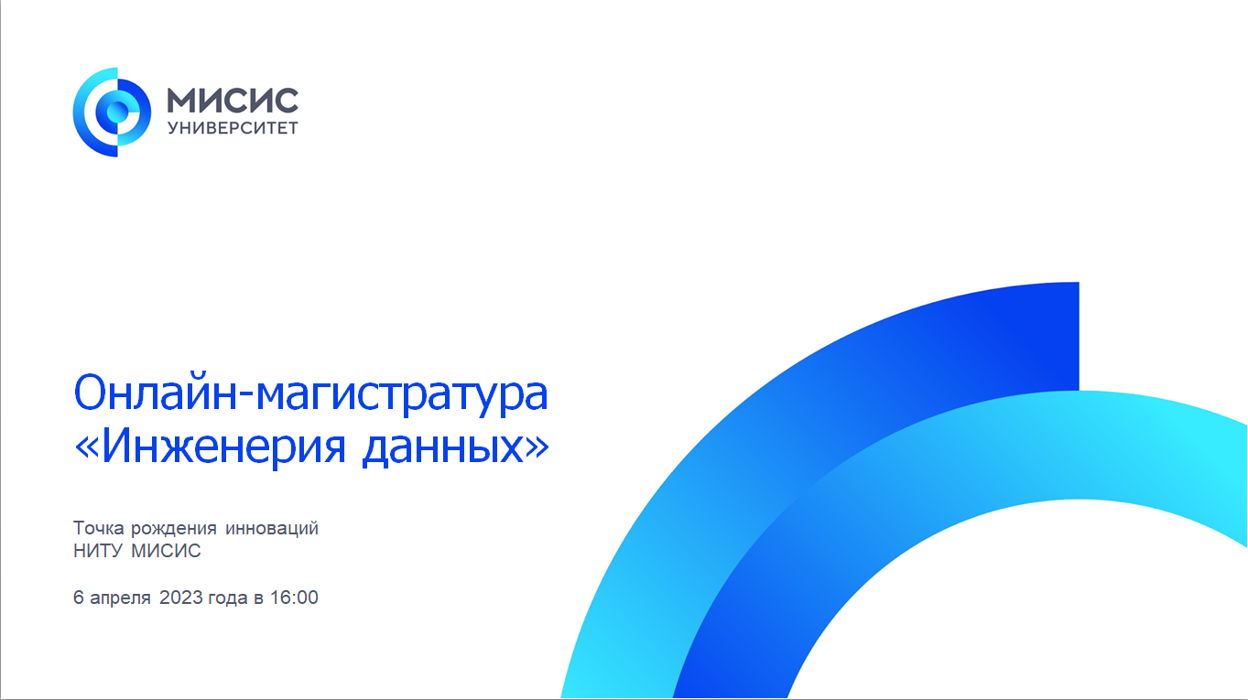 МИСИС
УНИВЕРСИТЕТ

Онлайн-магистратура
«Инженерия данных»

Точка рождения инноваций
НИТУ МИСИС

6 апреля 2023 года в 16:00